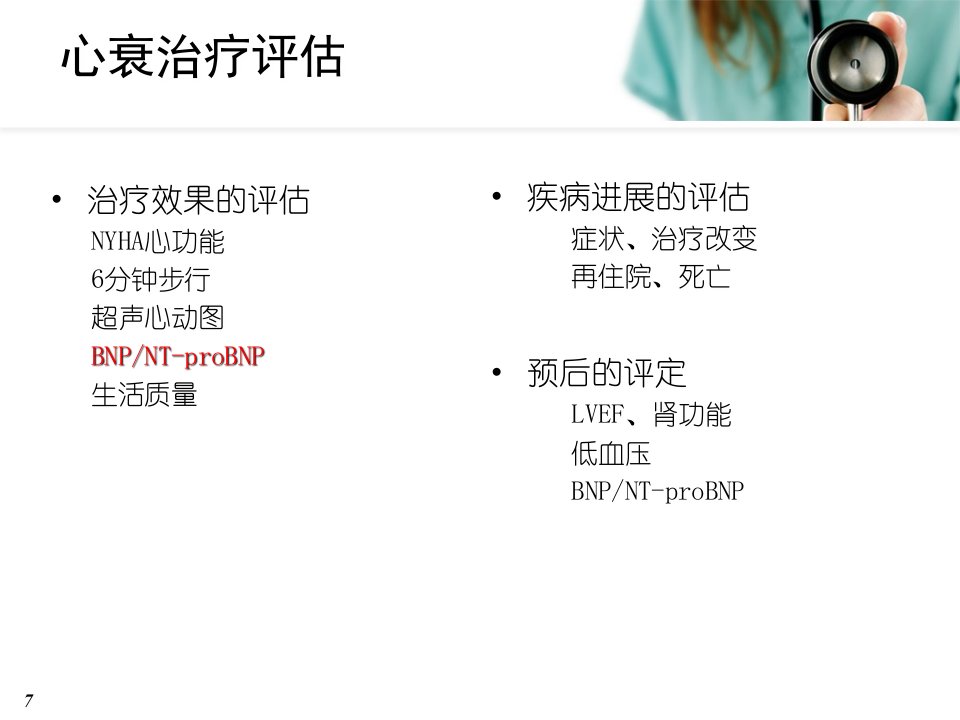 心衰治疗评估

• 治疗效果的评估
NYHA心功能
6分钟步行
超声心动图
BNP/NT-proBNP
生活质量

• 疾病进展的评估
症状、治疗改变
再住院、死亡

• 预后的评定
LVEF、肾功能
低血压
BNP/NT-proBNP

7